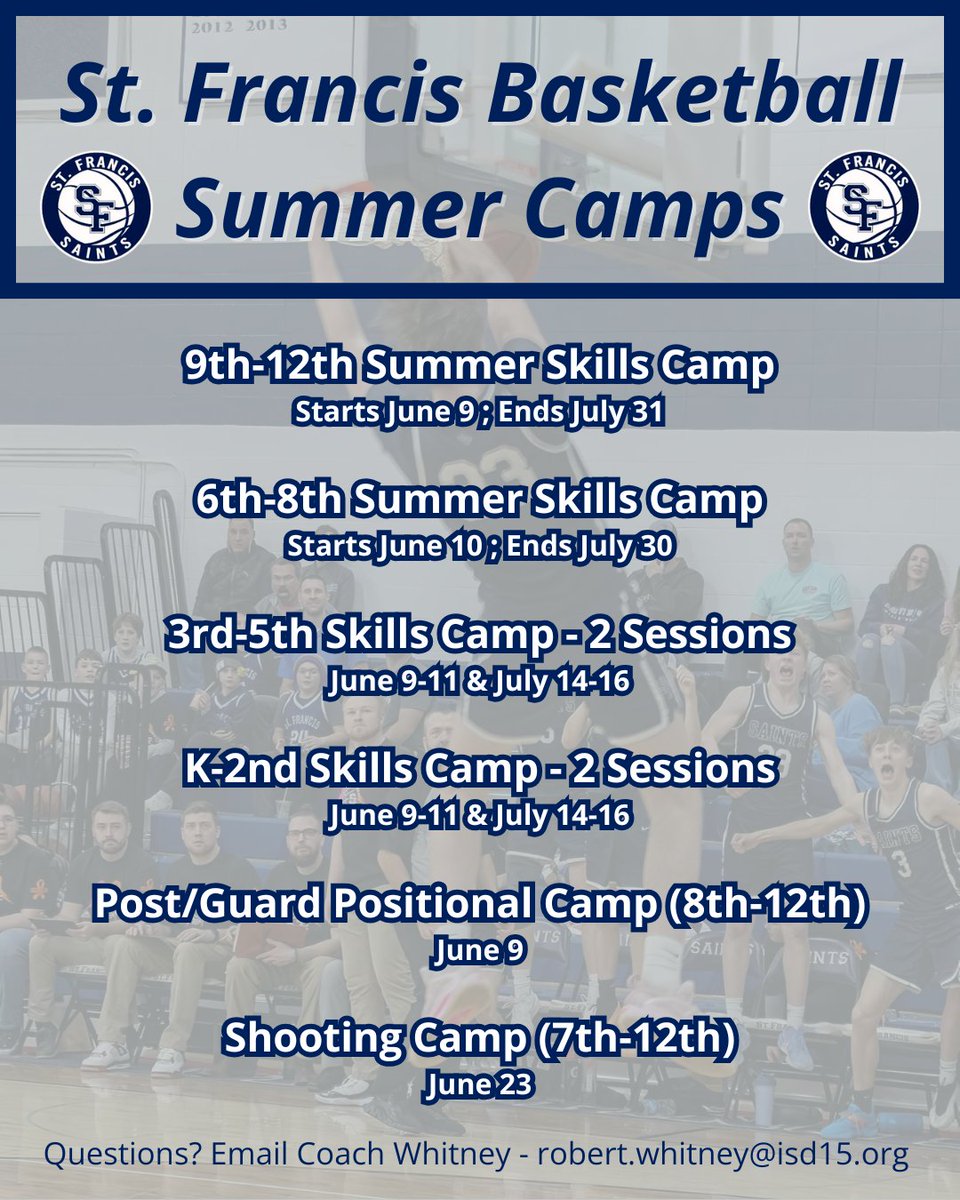 2012 2013

St. Francis Basketball Summer Camps

ST. FRANCIS SF SAINTS

ST. FRANCIS SF SAINTS

9th-12th Summer Skills Camp
Starts June 9 ; Ends July 31

6th-8th Summer Skills Camp
Starts June 10 ; Ends July 30

3rd-5th Skills Camp - 2 Sessions
June 9-11 & July 14-16

K-2nd Skills Camp - 2 Sessions
June 9-11 & July 14-16

Post/Guard Positional Camp (8th-12th)
June 9

Shooting Camp (7th-12th)
June 23

Questions? Email Coach Whitney - robert.whitney@isd15.org